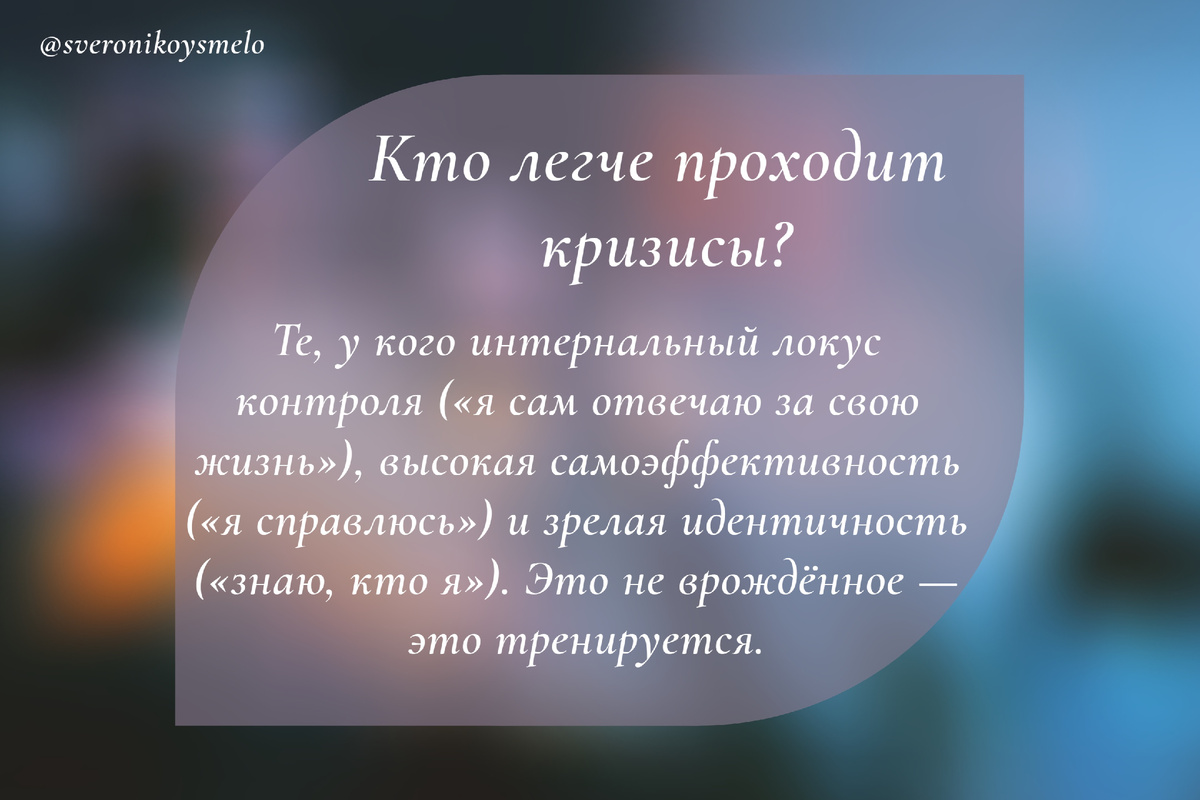 @sveronikoysmelo

Кто легче проходит кризисы?

Те, у кого интернальный локус контроля («я сам отвечаю за свою жизнь»), высокая самоэффективность («я справлюсь») и зрелая идентичность («знаю, кто я»). Это не врождённое — это тренируется.